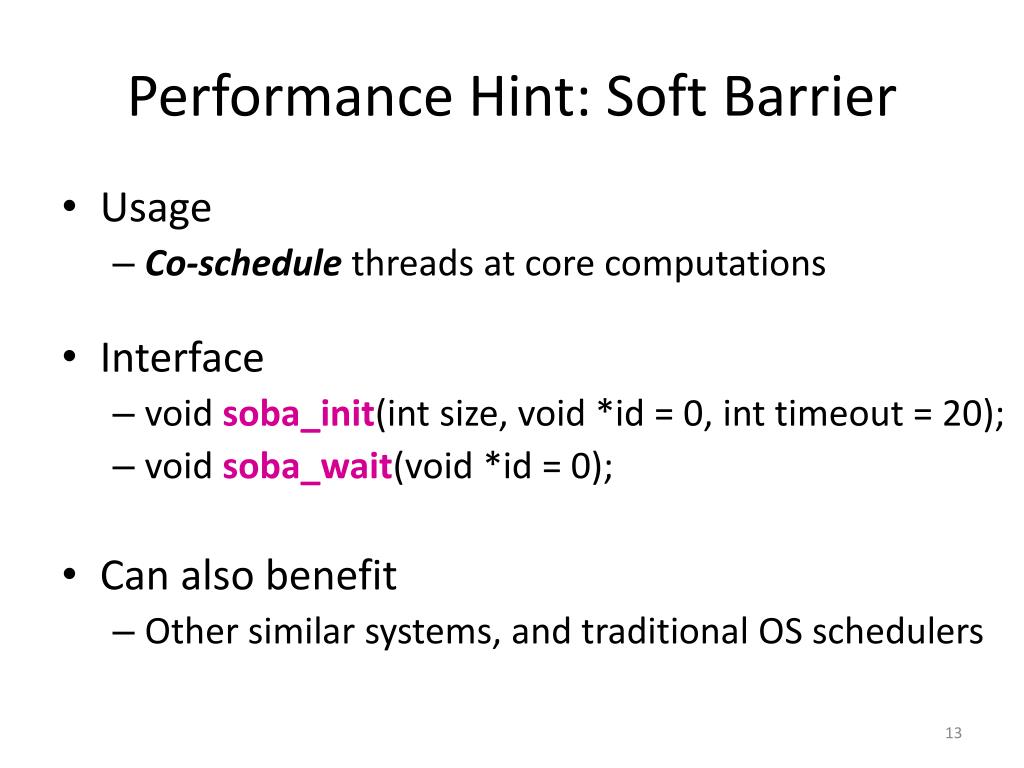 Performance Hint: Soft Barrier

• Usage
– Co-schedule threads at core computations

• Interface
– void soba_init(int size, void *id = 0, int timeout = 20);
– void soba_wait(void *id = 0);

• Can also benefit
– Other similar systems, and traditional OS schedulers

13